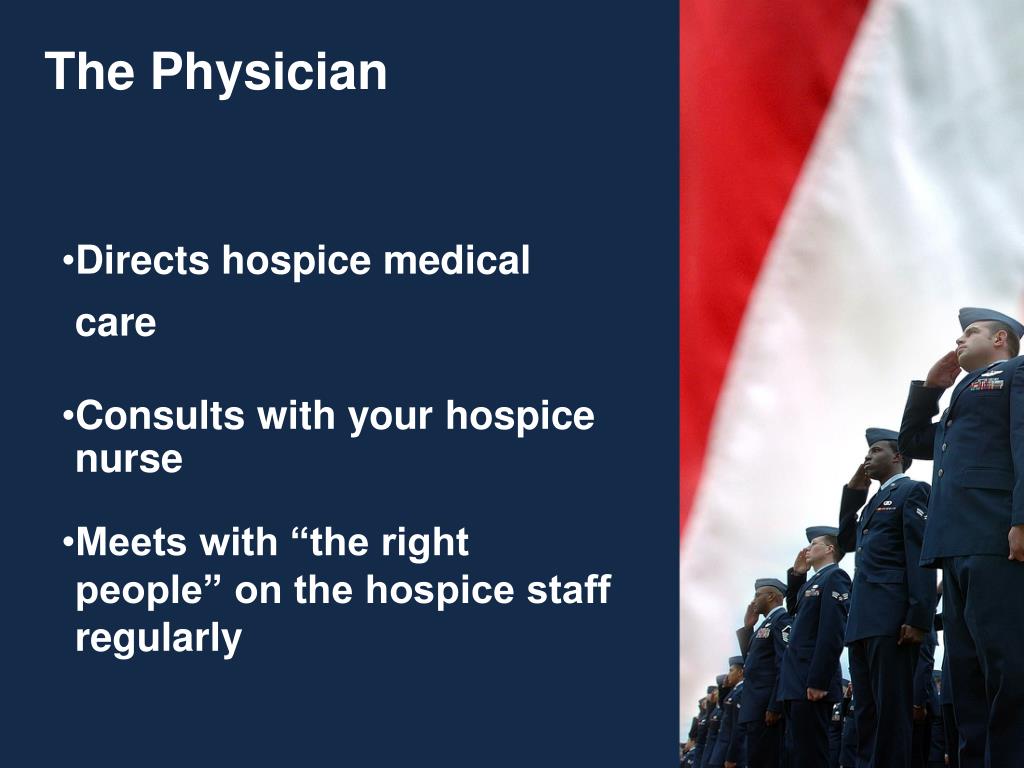 The Physician

•Directs hospice medical care

•Consults with your hospice nurse

•Meets with “the right people” on the hospice staff regularly